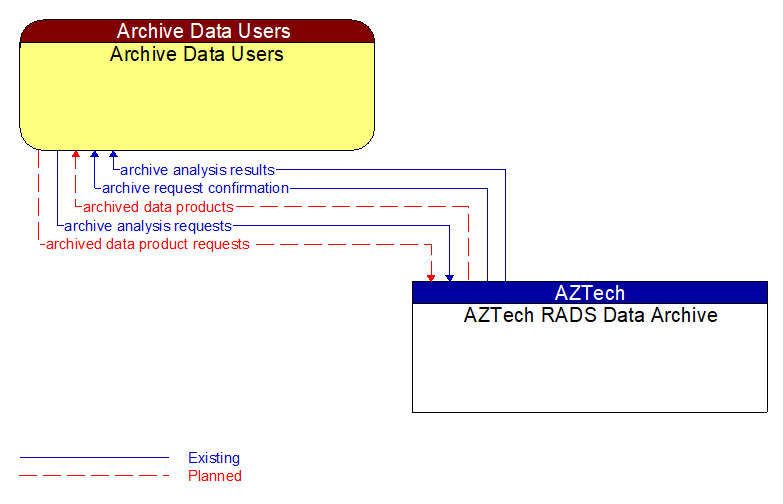 Archive Data Users
Archive Data Users

archive analysis results
archive request confirmation
archived data products
archive analysis requests
archived data product requests

AZTech
AZTech RADS Data Archive

Existing
Planned